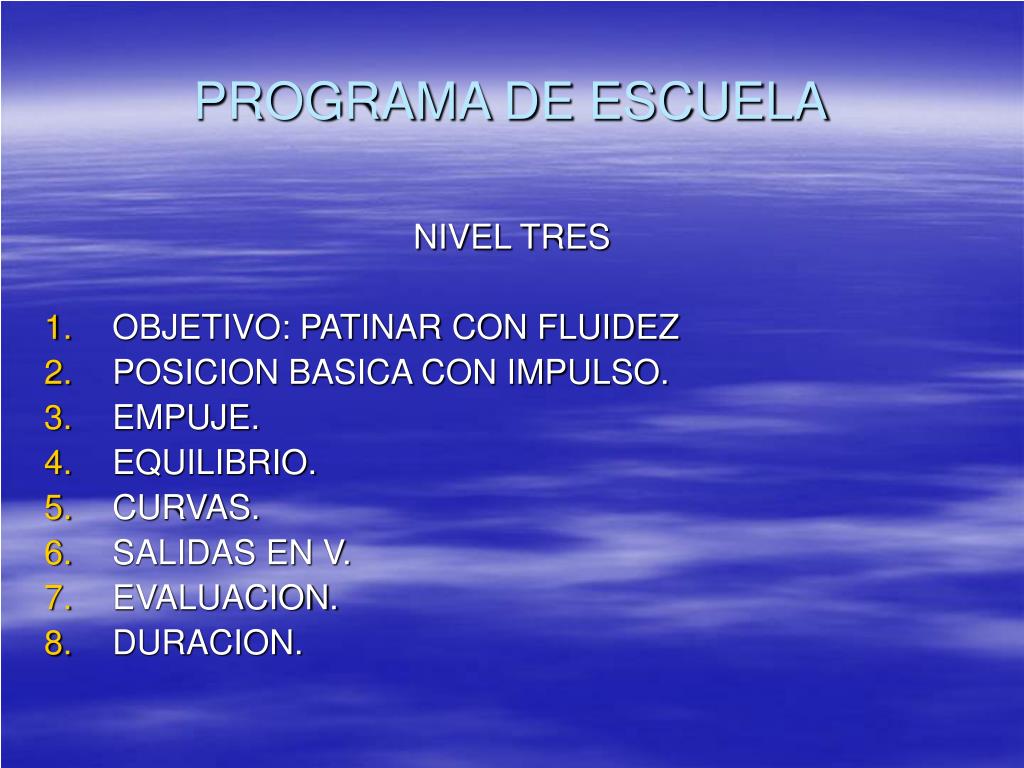 PROGRAMA DE ESCUELA

NIVEL TRES

1. OBJETIVO: PATINAR CON FLUIDEZ
2. POSICION BASICA CON IMPULSO.
3. EMPUJE.
4. EQUILIBRIO.
5. CURVAS.
6. SALIDAS EN V.
7. EVALUACION.
8. DURACION.